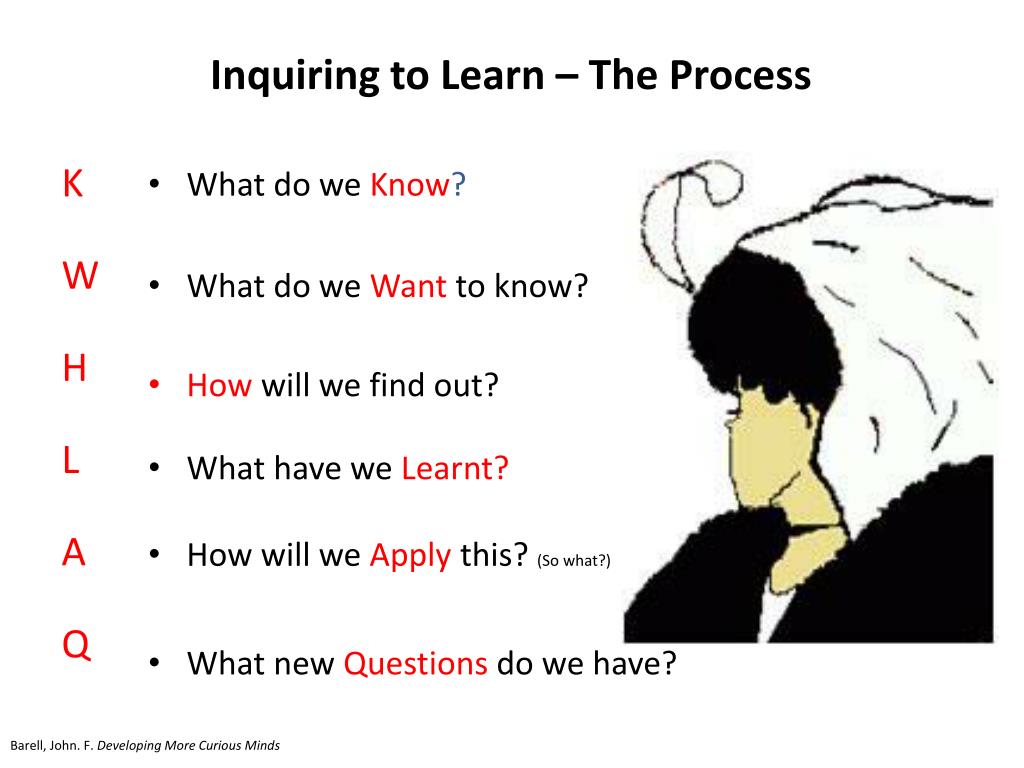 Inquiring to Learn – The Process

K
W
H
L
A
Q

• What do we Know?
• What do we Want to know?
• How will we find out?
• What have we Learnt?
• How will we Apply this? (So what?)
• What new Questions do we have?

Barell, John. F. Developing More Curious Minds